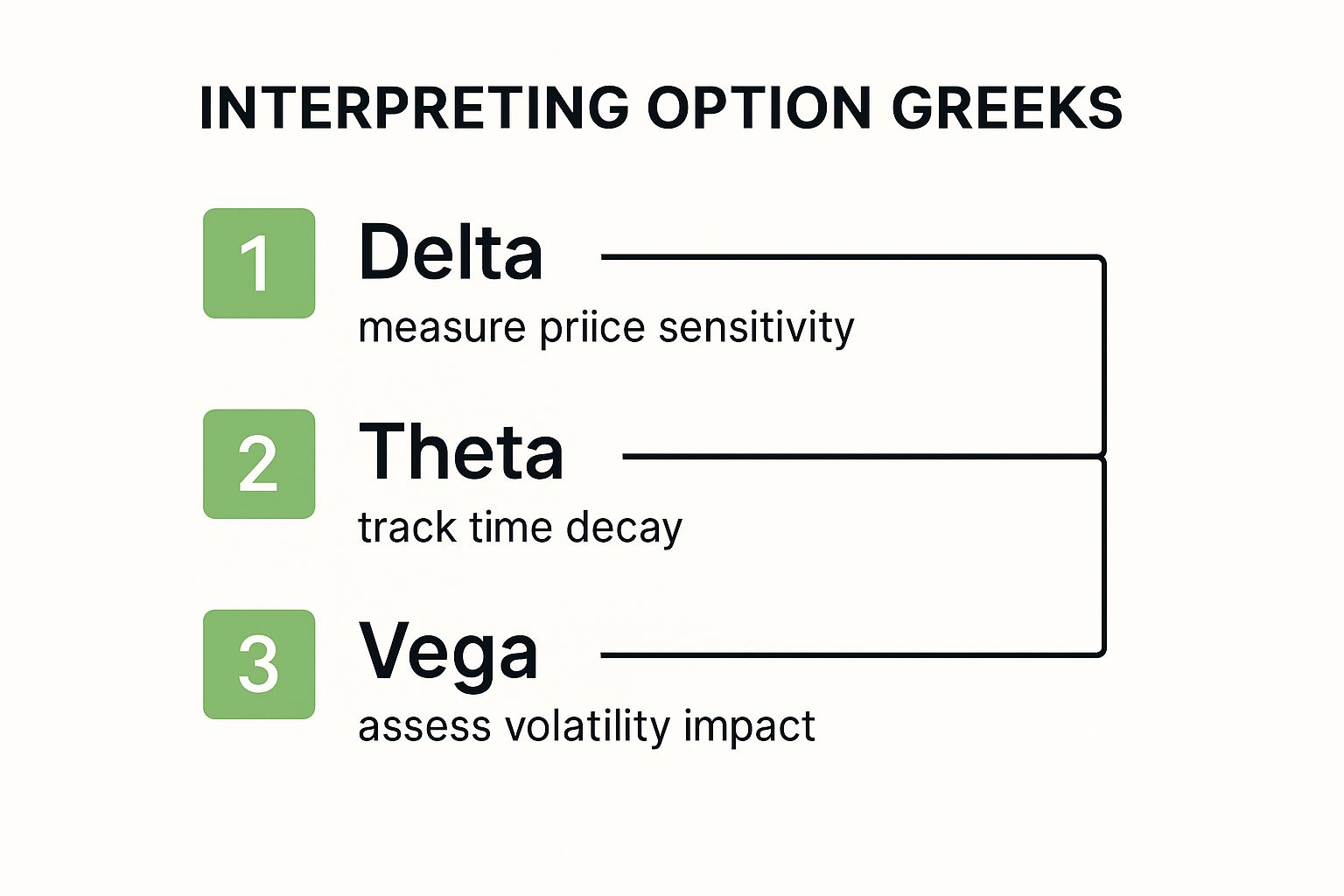 INTERPRETING OPTION GREEKS

1 Delta
measure priice sensitivity

2 Theta
track time decay

3 Vega
assess volatility impact